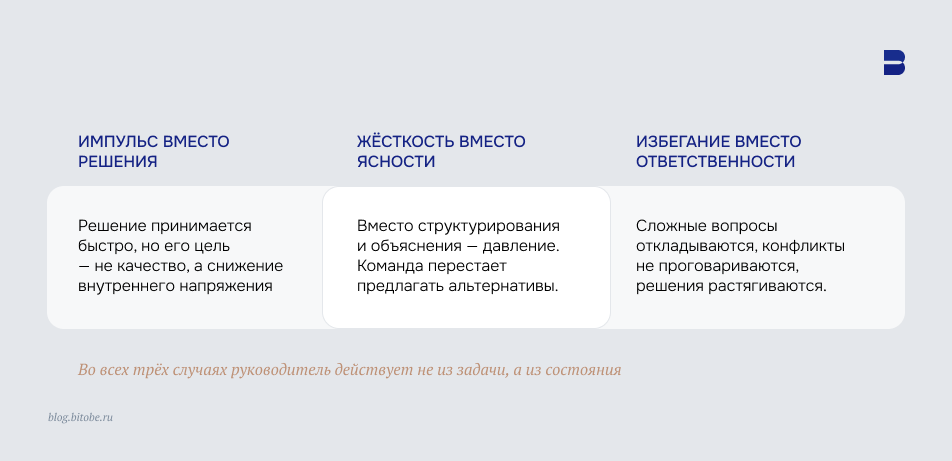 ИМПУЛЬС ВМЕСТО РЕШЕНИЯ

Решение принимается быстро, но его цель — не качество, а снижение внутреннего напряжения

ЖЁСТКОСТЬ ВМЕСТО ЯСНОСТИ

Вместо структурирования и объяснения — давление. Команда перестает предлагать альтернативы.

ИЗБЕГАНИЕ ВМЕСТО ОТВЕТСТВЕННОСТИ

Сложные вопросы откладываются, конфликты не проговариваются, решения растягиваются.

Во всех трёх случаях руководитель действует не из задачи, а из состояния

blog.bitobe.ru